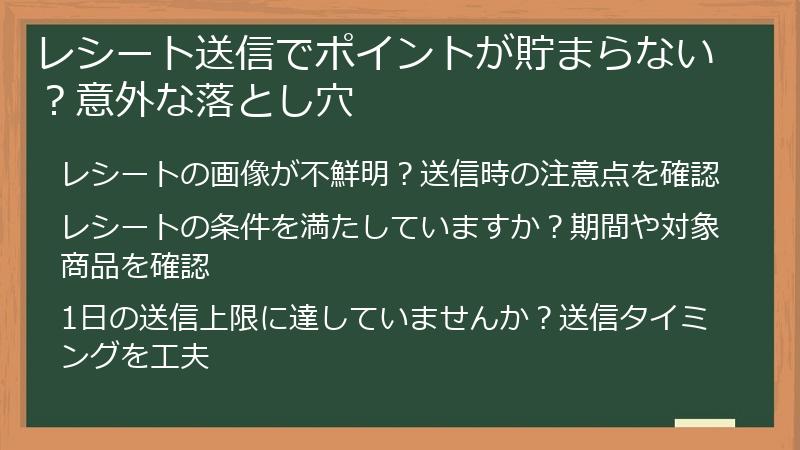 レシート送信でポイントが貯まらない？意外な落とし穴

レシートの画像が不鮮明？送信時の注意点を確認

レシートの条件を満たしていますか？期間や対象商品を確認

1日の送信上限に達していませんか？送信タイミングを工夫